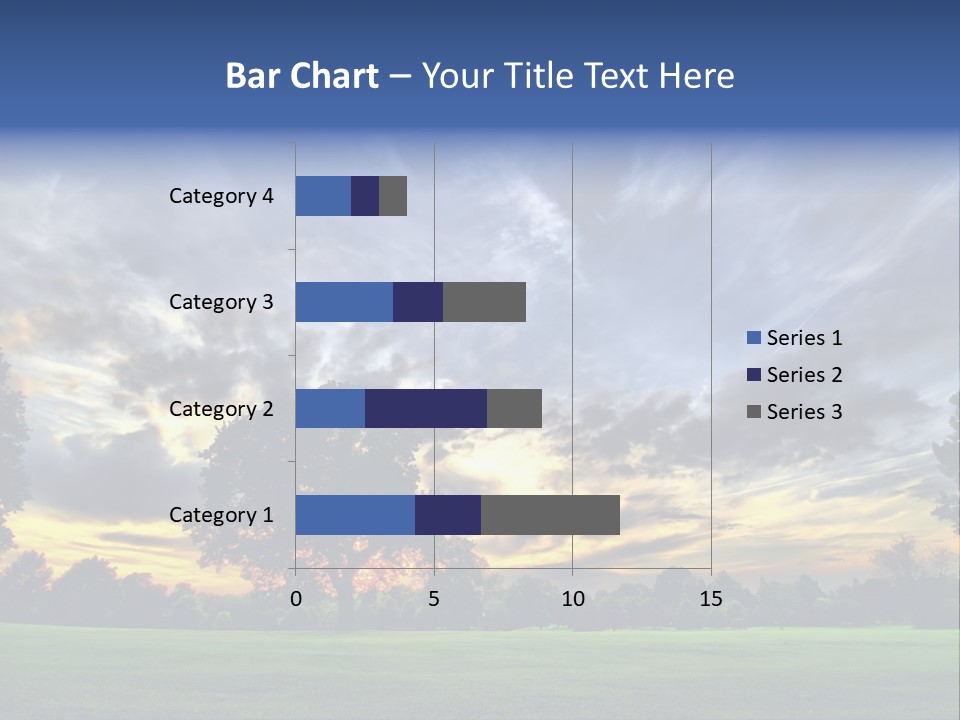 Bar Chart – Your Title Text Here

Category 4
Category 3
Category 2
Category 1

0
5
10
15

Series 1
Series 2
Series 3